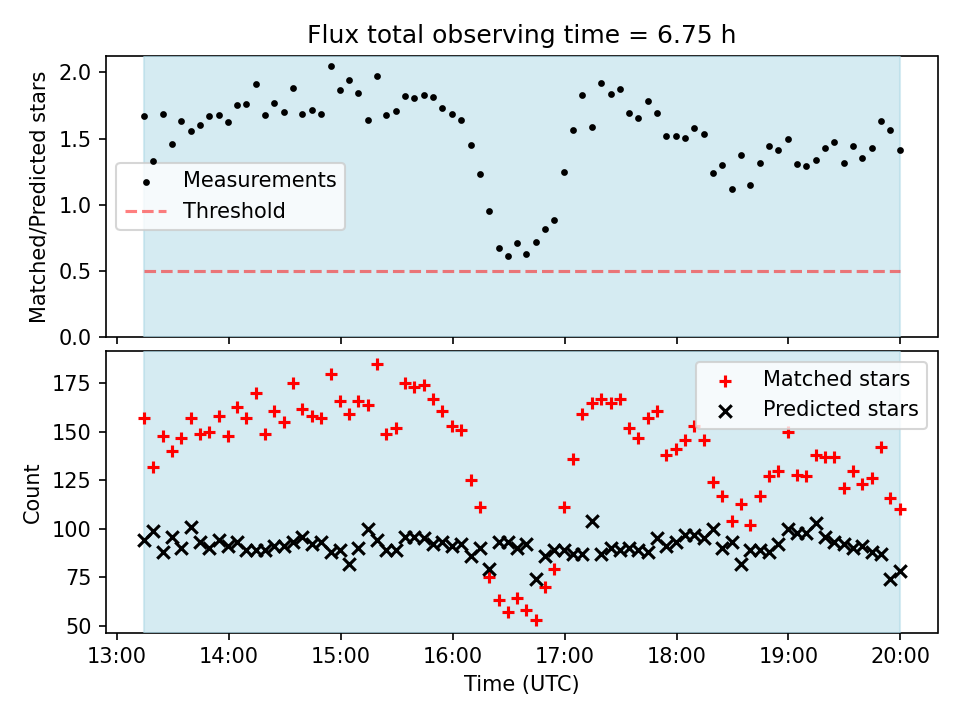 Flux total observing time = 6.75 h

Matched/Predicted stars

2.0
1.5
1.0
0.5
0.0

Measurements
Threshold

Count

175
150
125
100
75
50

Matched stars
Predicted stars

13:00 14:00 15:00 16:00 17:00 18:00 19:00 20:00

Time (UTC)